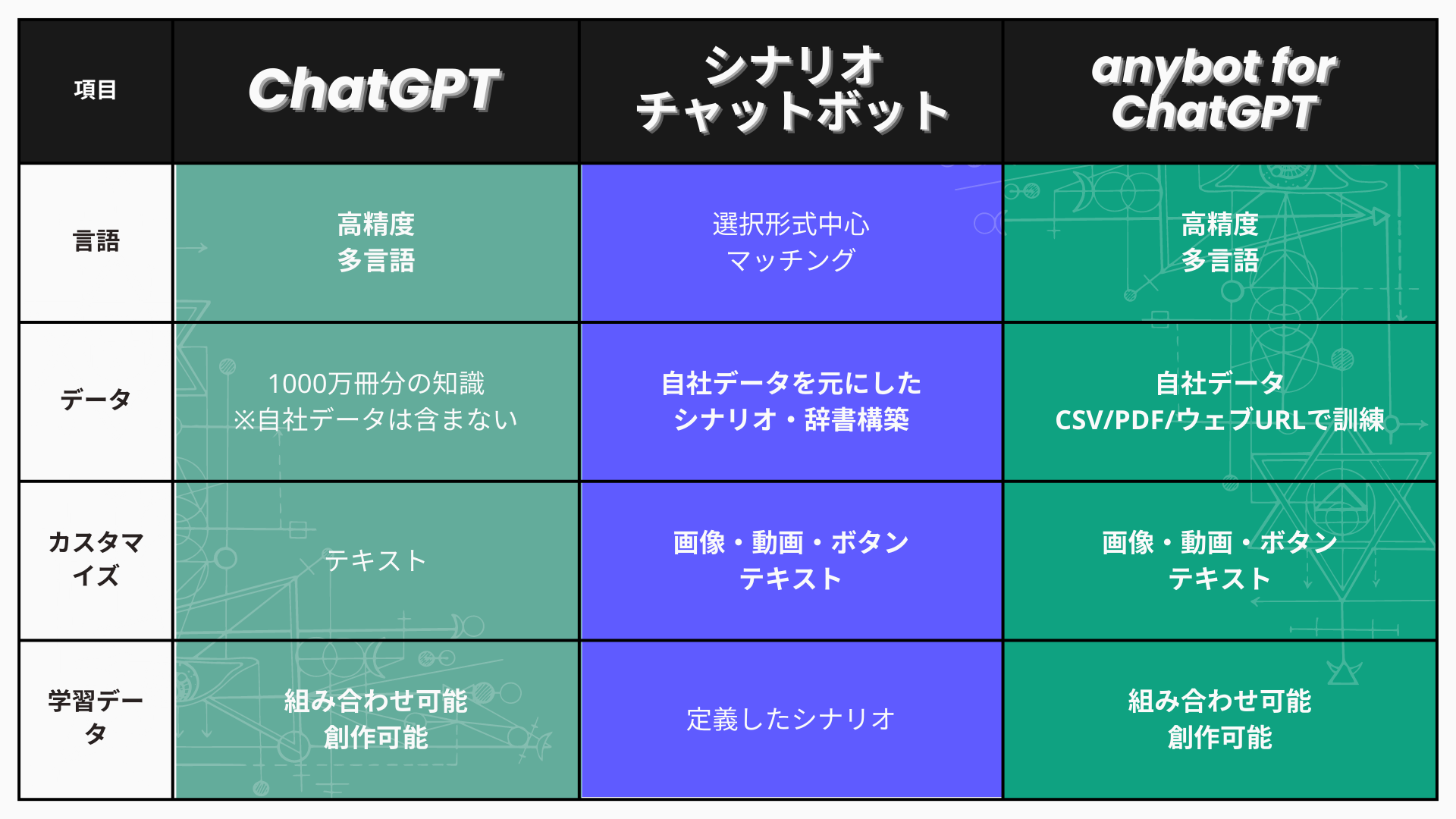 | 項目 | ChatGPT | シナリオ チャットボット | anybot for ChatGPT |
|---|---|---|---|
| 言語 | 高精度 多言語 | 選択形式中心 マッチング | 高精度 多言語 |
| データ | 1000万冊分の知識 ※自社データは含まない | 自社データを元にした シナリオ・辞書構築 | 自社データ CSV/PDF/ウェブURLで訓練 |
| カスタマイズ | テキスト | 画像・動画・ボタン テキスト | 画像・動画・ボタン テキスト |
| 学習データ | 組み合わせ可能 創作可能 | 定義したシナリオ | 組み合わせ可能 創作可能 |